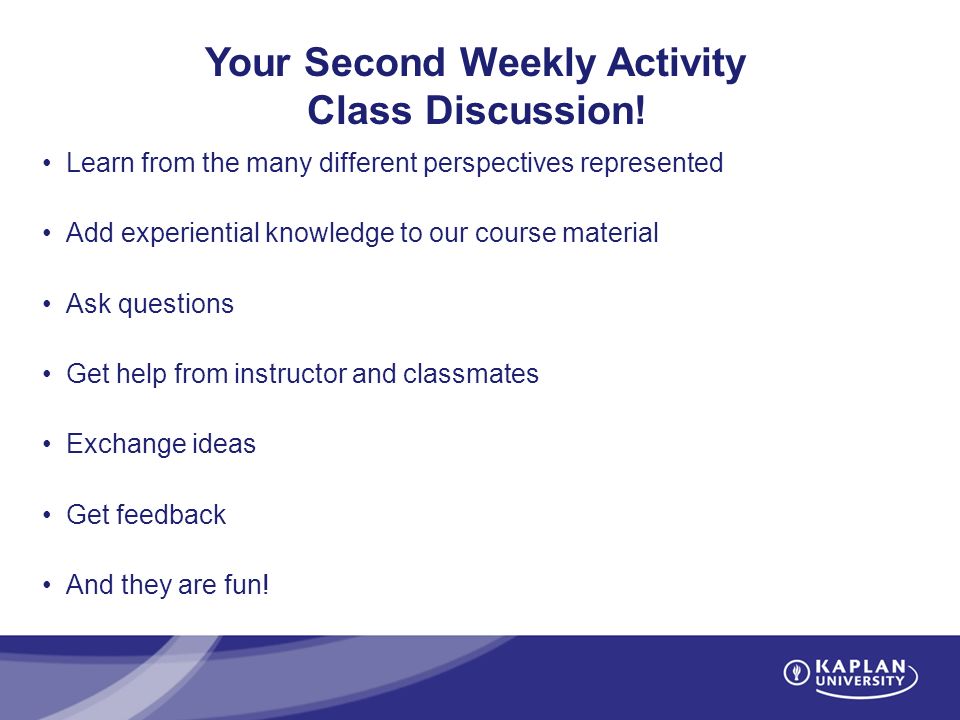 Your Second Weekly Activity
Class Discussion!

• Learn from the many different perspectives represented

• Add experiential knowledge to our course material

• Ask questions

• Get help from instructor and classmates

• Exchange ideas

• Get feedback

• And they are fun!

KAPLAN UNIVERSITY